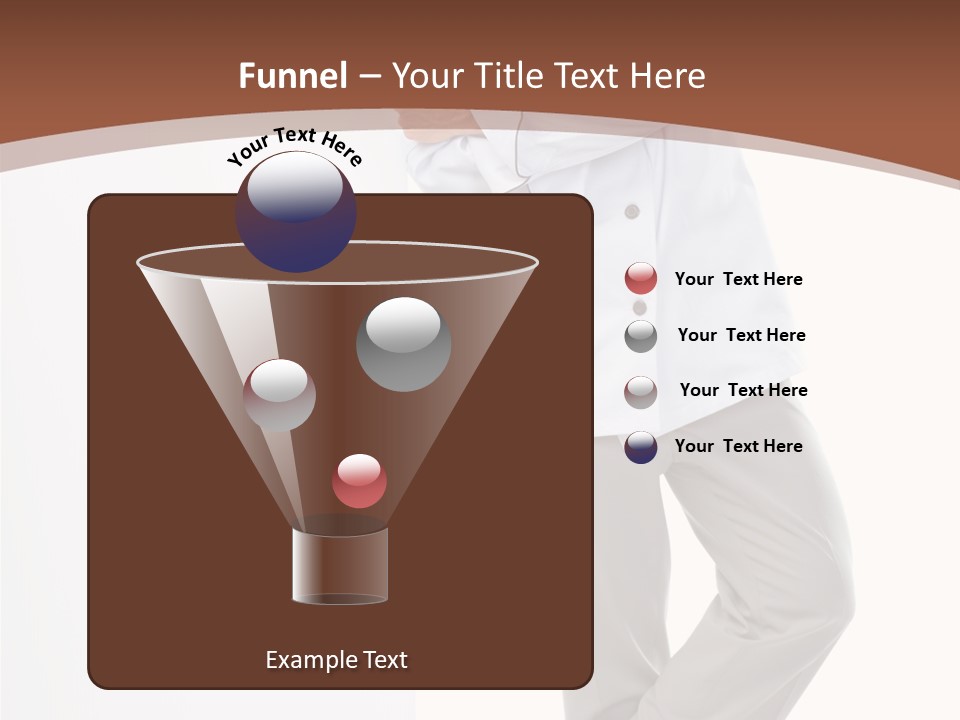 Funnel – Your Title Text Here

Your Text Here

Your Text Here

Your Text Here

Your Text Here

Your Text Here

Example Text